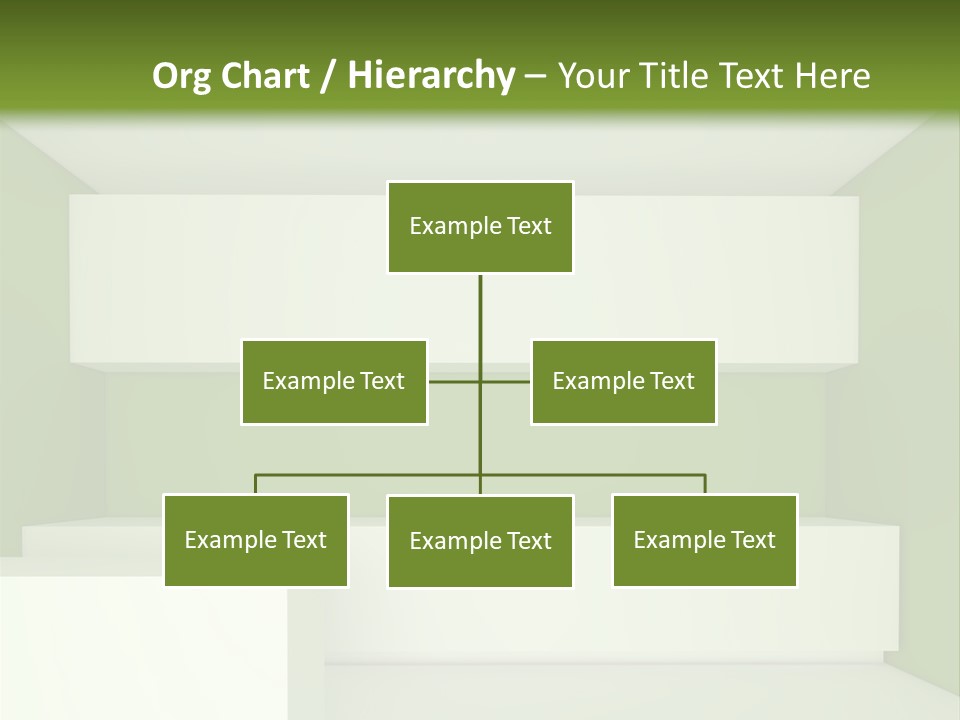 Org Chart / Hierarchy – Your Title Text Here

Example Text

Example Text

Example Text

Example Text

Example Text

Example Text